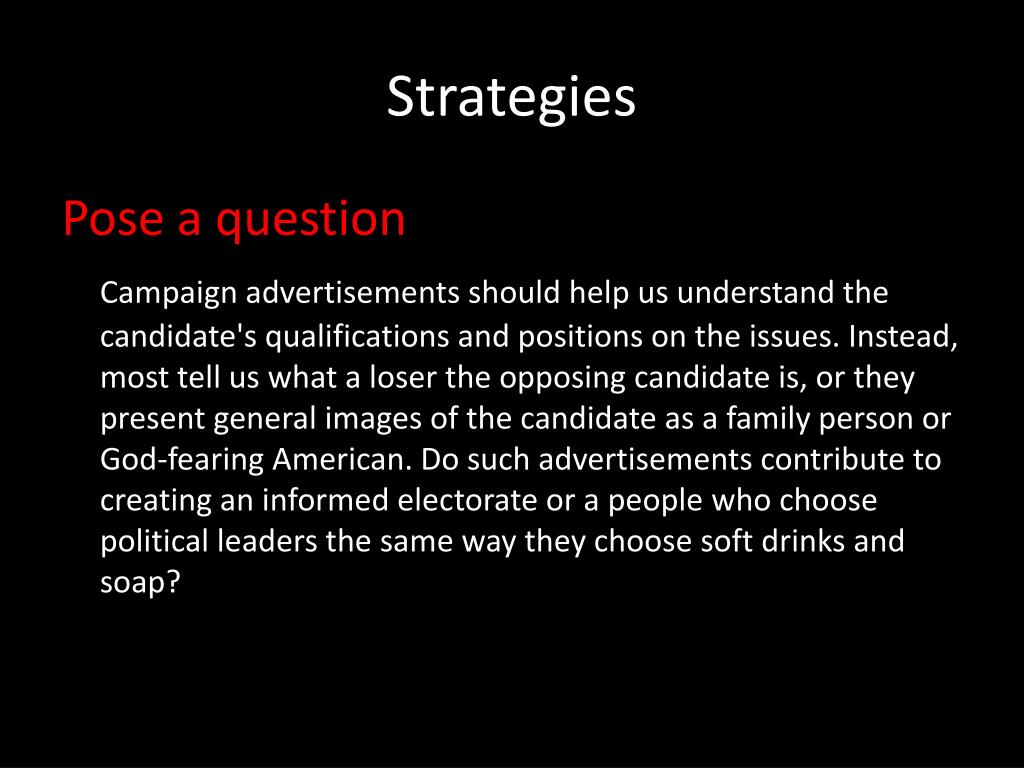 Strategies

Pose a question

Campaign advertisements should help us understand the candidate's qualifications and positions on the issues. Instead, most tell us what a loser the opposing candidate is, or they present general images of the candidate as a family person or God-fearing American. Do such advertisements contribute to creating an informed electorate or a people who choose political leaders the same way they choose soft drinks and soap?